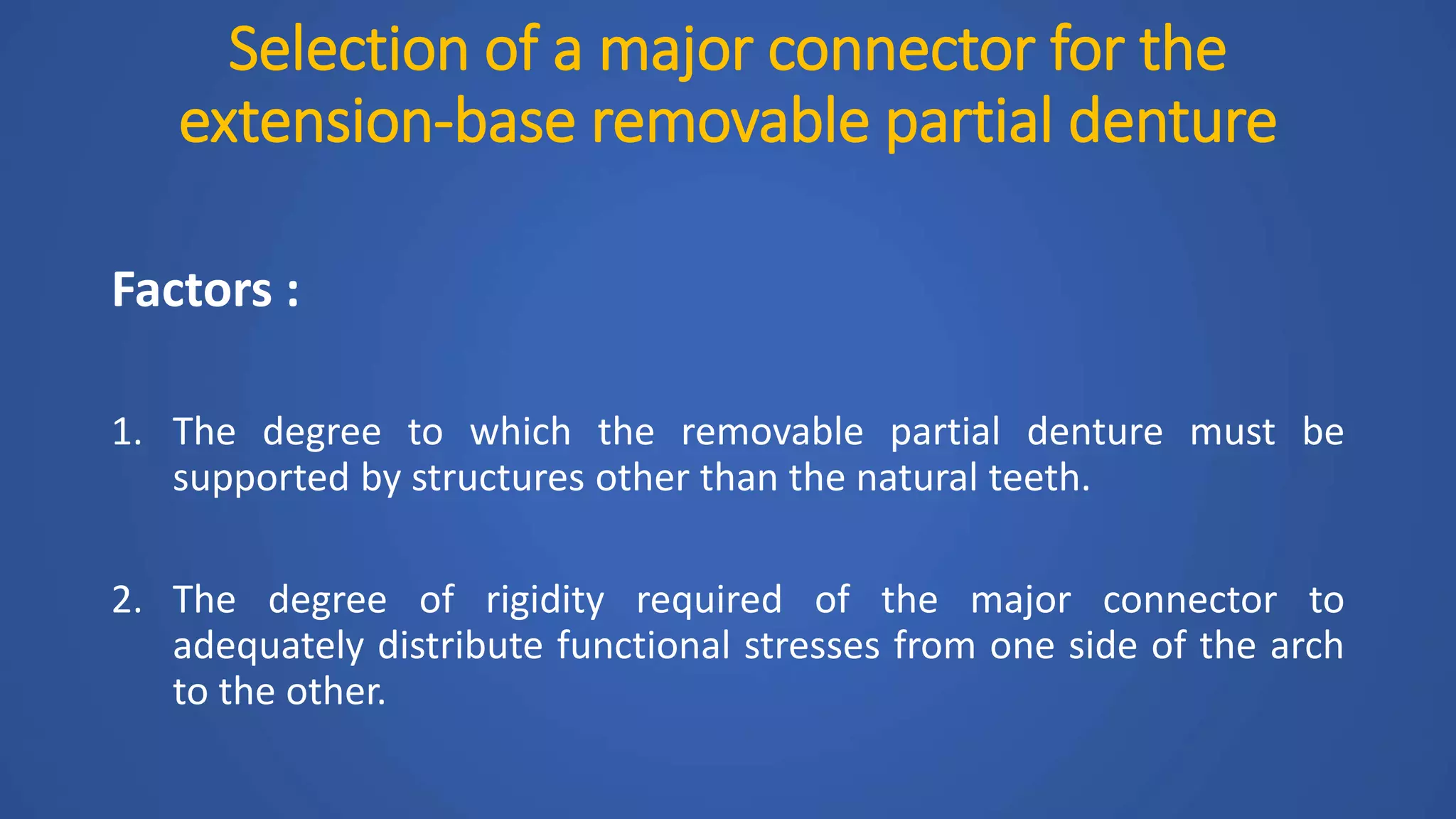 Selection of a major connector for the extension-base removable partial denture

Factors :

1. The degree to which the removable partial denture must be supported by structures other than the natural teeth.

2. The degree of rigidity required of the major connector to adequately distribute functional stresses from one side of the arch to the other.